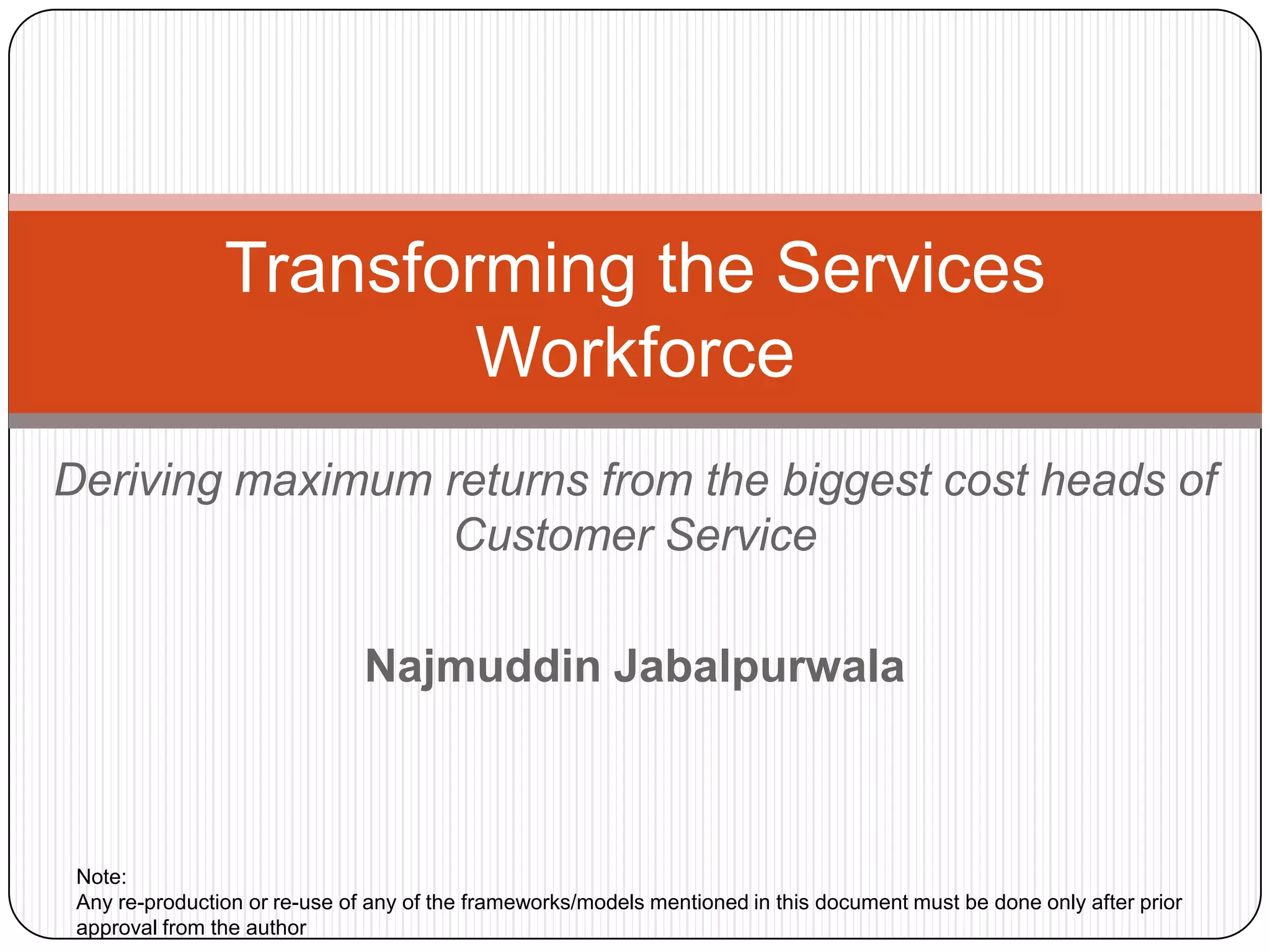 Transforming the Services Workforce

Deriving maximum returns from the biggest cost heads of Customer Service

Najmuddin Jabalpurwala

Note:
Any re-production or re-use of any of the frameworks/models mentioned in this document must be done only after prior approval from the author